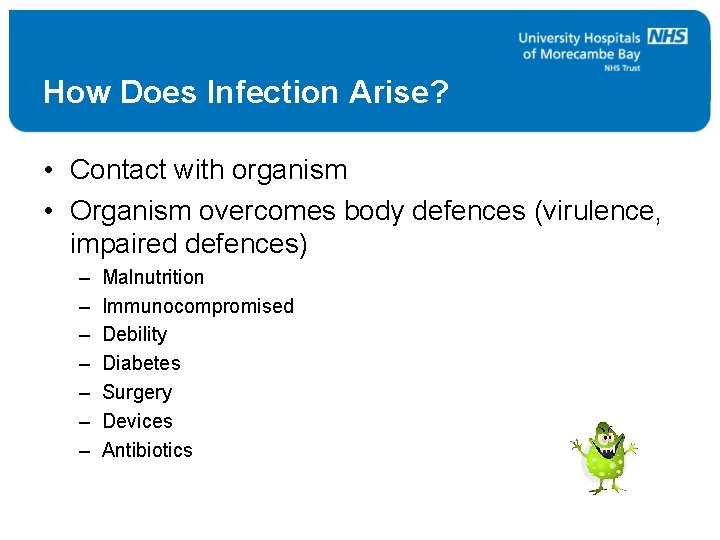 University Hospitals of Morecambe Bay NHS
NHS Trust

How Does Infection Arise?

• Contact with organism
• Organism overcomes body defences (virulence, impaired defences)
– Malnutrition
– Immunocompromised
– Debility
– Diabetes
– Surgery
– Devices
– Antibiotics